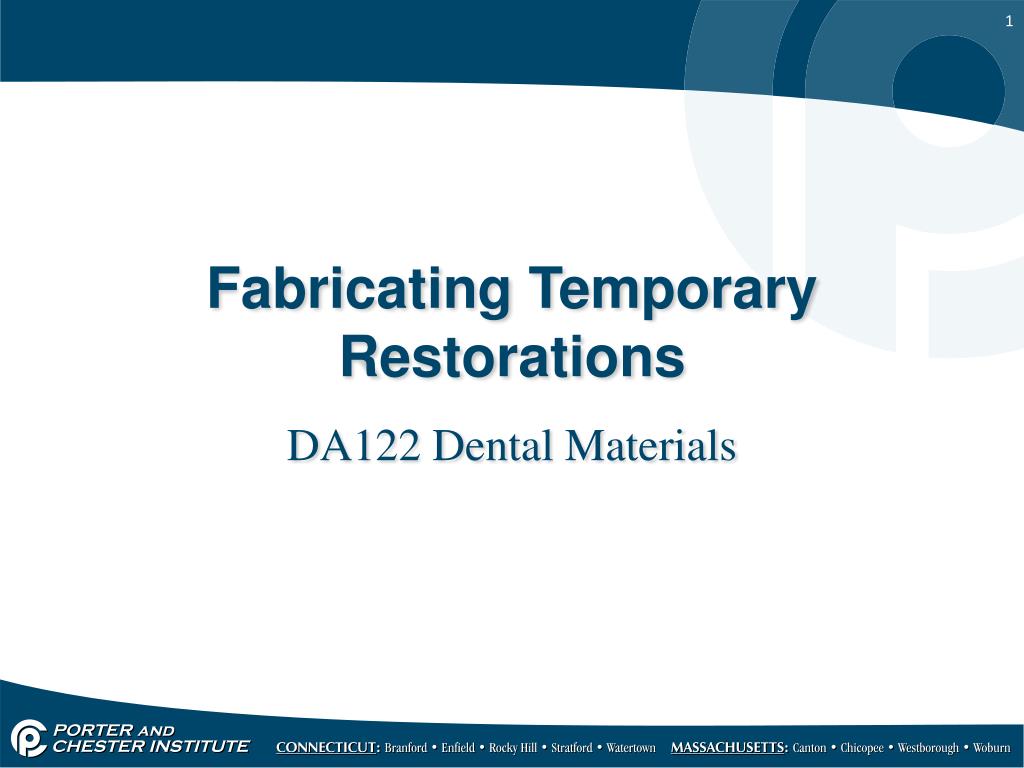 1

Fabricating Temporary Restorations

DA122 Dental Materials

PORTER AND CHESTER INSTITUTE

CONNECTICUT: Branford • Enfield • Rocky Hill • Stratford • Watertown MASSACHUSETTS: Canton • Chicopee • Westborough • Woburn